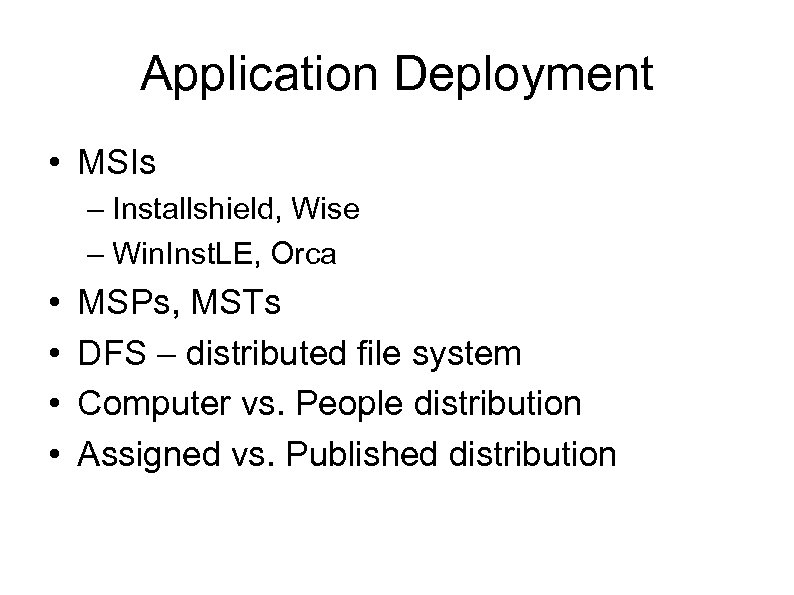 Application Deployment

• MSIs
– Installshield, Wise
– WinInstLE, Orca
• MSPs, MSTs
• DFS – distributed file system
• Computer vs. People distribution
• Assigned vs. Published distribution